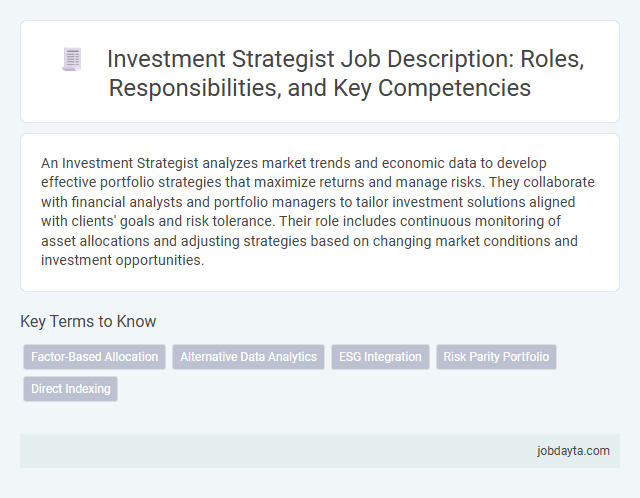 Investment Strategist Job Description: Roles, Responsibilities, and Key Competencies

An Investment Strategist analyzes market trends and economic data to develop effective portfolio strategies that maximize returns and manage risks. They collaborate with financial analysts and portfolio managers to tailor investment solutions aligned with clients' goals and risk tolerance. Their role includes continuous monitoring of asset allocations and adjusting strategies based on changing market conditions and investment opportunities.

Key Terms to Know

Factor-Based Allocation

Alternative Data Analytics

ESG Integration

Risk Parity Portfolio

Direct Indexing

jobdayta.com